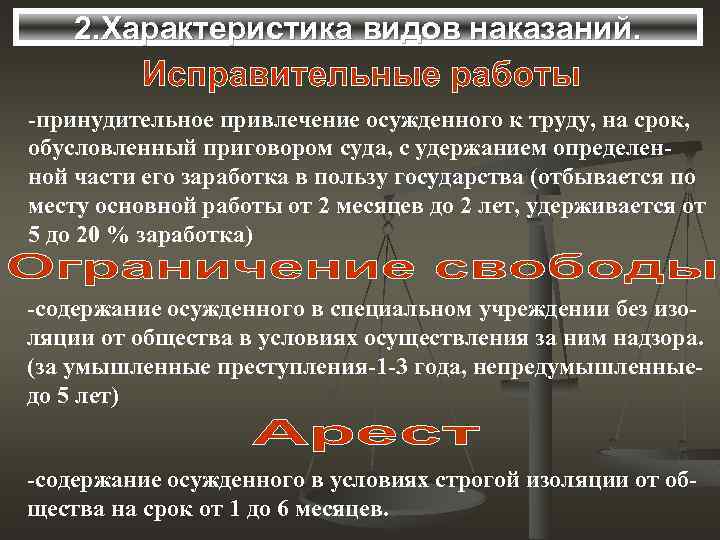 2.Характеристика видов наказаний.

Исправительные работы

-принудительное привлечение осужденного к труду, на срок, обусловленный приговором суда, с удержанием определенной части его заработка в пользу государства (отбывается по месту основной работы от 2 месяцев до 2 лет, удерживается от 5 до 20 % заработка)

Ограничение свободы

-содержание осужденного в специальном учреждении без изоляции от общества в условиях осуществления за ним надзора. (за умышленные преступления-1-3 года, непредумышленные-до 5 лет)

Арест

-содержание осужденного в условиях строгой изоляции от общества на срок от 1 до 6 месяцев.